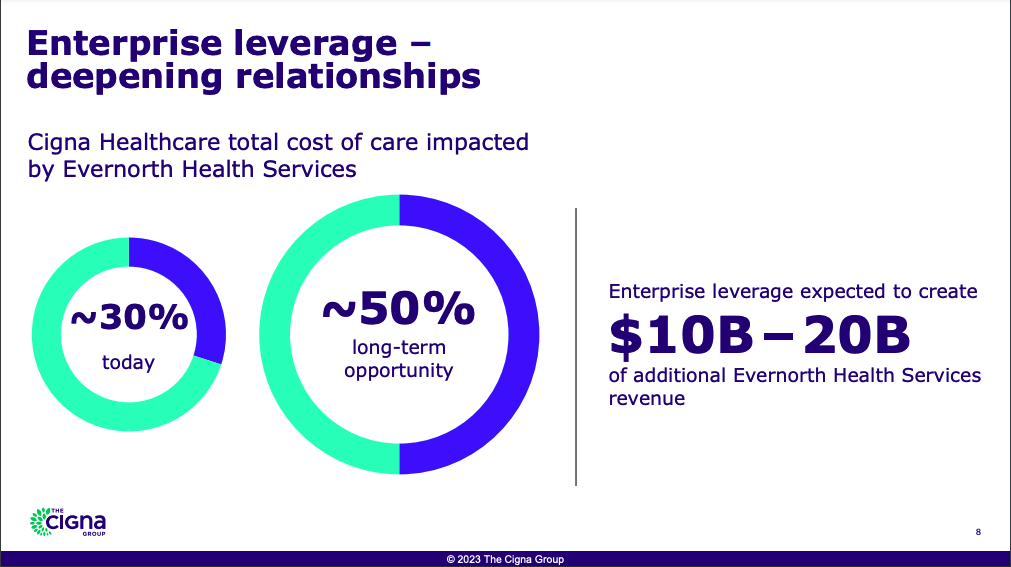 Enterprise leverage – deepening relationships

Cigna Healthcare total cost of care impacted by Evernorth Health Services

~30%
today

~50%
long-term opportunity

Enterprise leverage expected to create
$10B – 20B
of additional Evernorth Health Services revenue

THE Cigna GROUP

8

© 2023 The Cigna Group